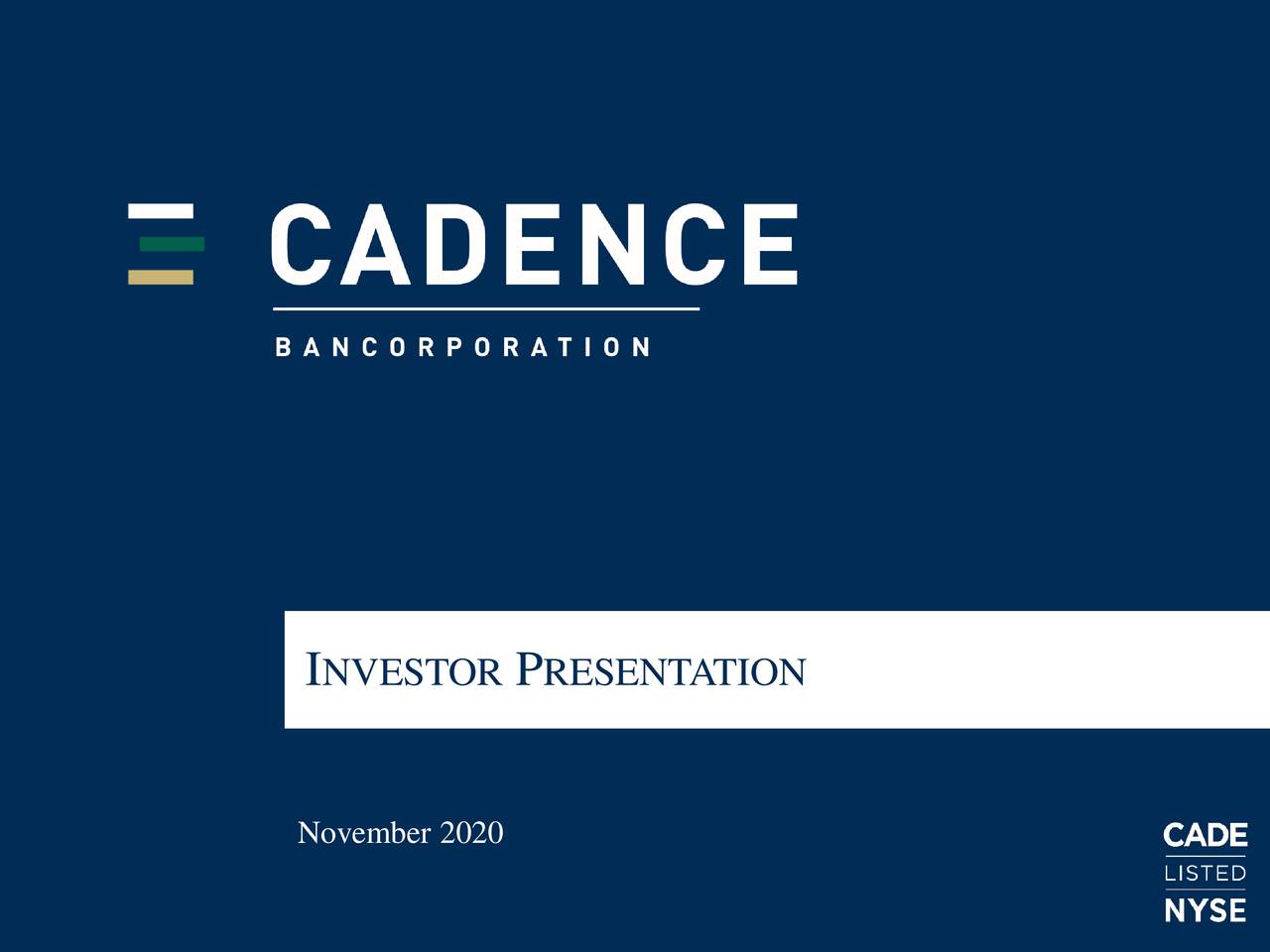 CADENCE

BANCORPORATION

INVESTOR PRESENTATION

November 2020

CADE
LISTED
NYSE